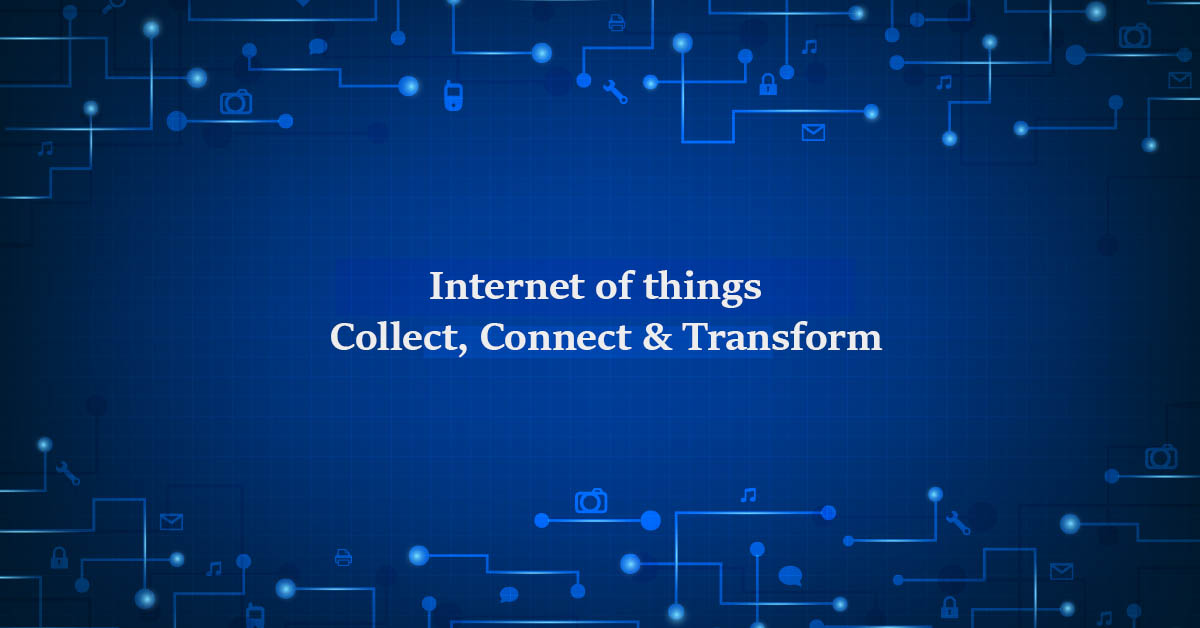 Internet of things
Collect, Connect & Transform